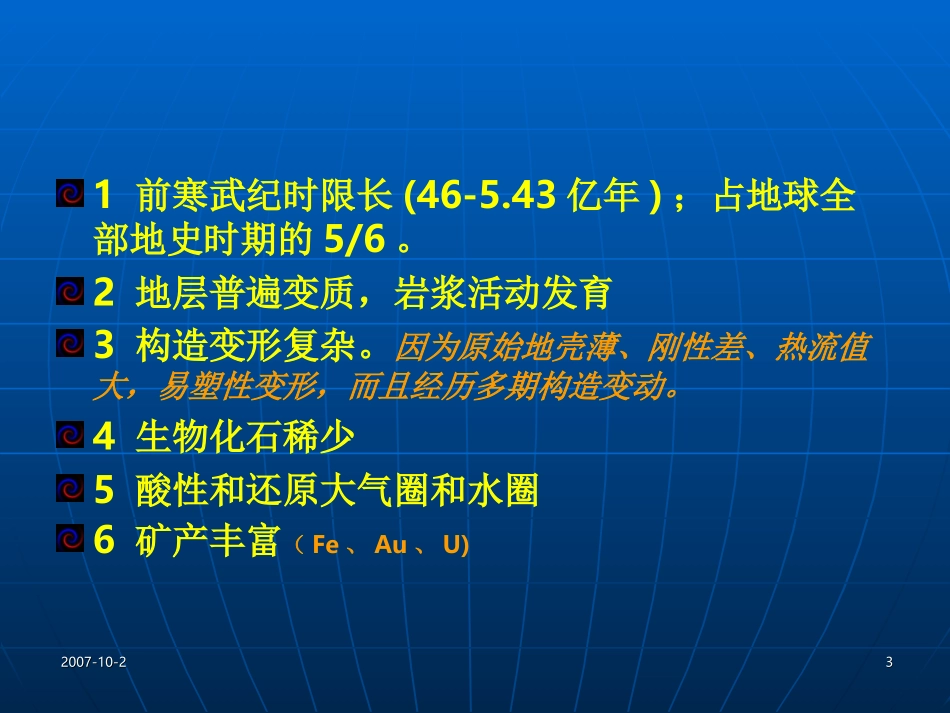 1 前寒武纪时限长 (46-5.43 亿年 ) ；占地球全部地史时期的 5/6 。

2 地层普遍变质，岩浆活动发育

3 构造变形复杂。因为原始地壳薄、刚性差、热流值大，易塑性变形，而且经历多期构造变动。

4 生物化石稀少

5 酸性和还原大气圈和水圈

6 矿产丰富（ Fe 、 Au 、 U)

2007-10-2

3